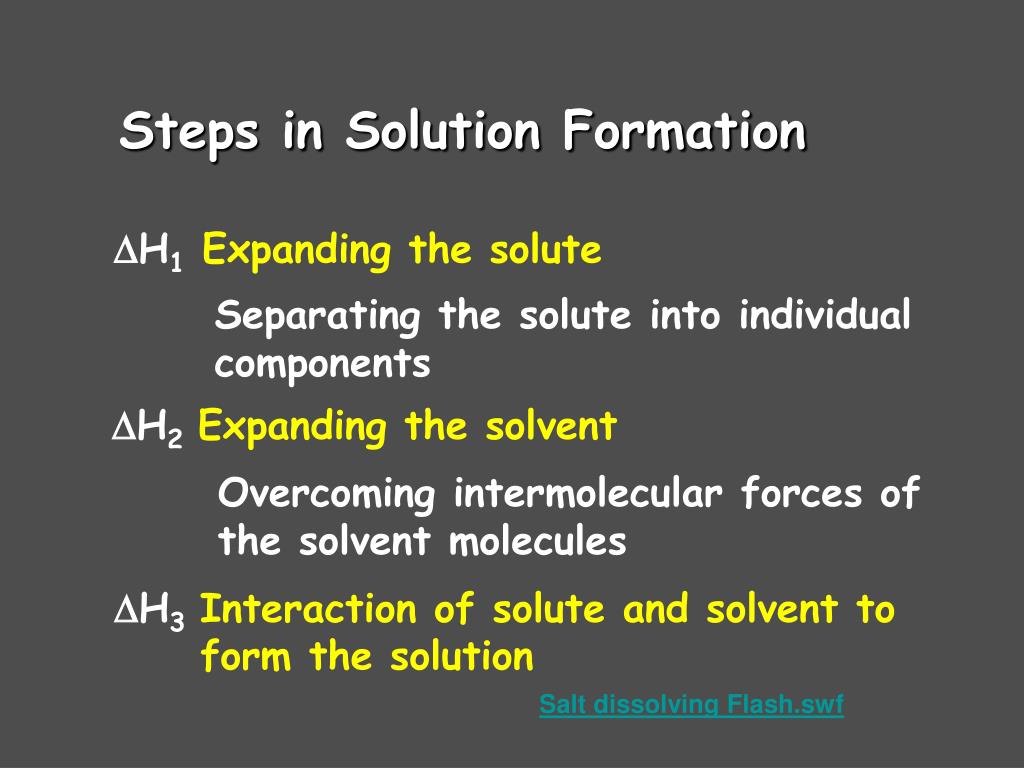 Steps in Solution Formation

$\Delta H_1$ Expanding the solute

Separating the solute into individual components

$\Delta H_2$ Expanding the solvent

Overcoming intermolecular forces of the solvent molecules

$\Delta H_3$ Interaction of solute and solvent to form the solution

Salt dissolving Flash.swf